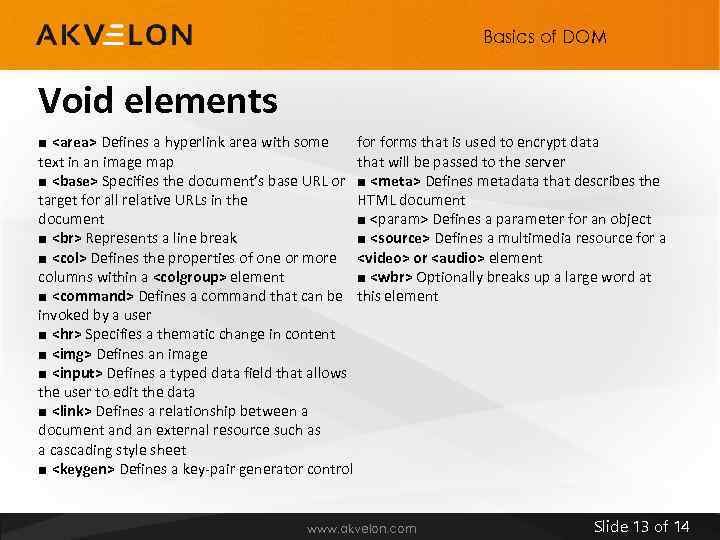 AKVELON

Basics of DOM

Void elements

■ <area> Defines a hyperlink area with some text in an image map
■ <base> Specifies the document's base URL or target for all relative URLs in the document
■ <br> Represents a line break
■ <col> Defines the properties of one or more columns within a <colgroup> element
■ <command> Defines a command that can be invoked by a user
■ <hr> Specifies a thematic change in content
■ <img> Defines an image
■ <input> Defines a typed data field that allows the user to edit the data
■ <link> Defines a relationship between a document and an external resource such as a cascading style sheet
■ <keygen> Defines a key-pair generator control for forms that is used to encrypt data that will be passed to the server
■ <meta> Defines metadata that describes the HTML document
■ <param> Defines a parameter for an object
■ <source> Defines a multimedia resource for a <video> or <audio> element
■ <wbr> Optionally breaks up a large word at this element

www.akvelon.com

Slide 13 of 14